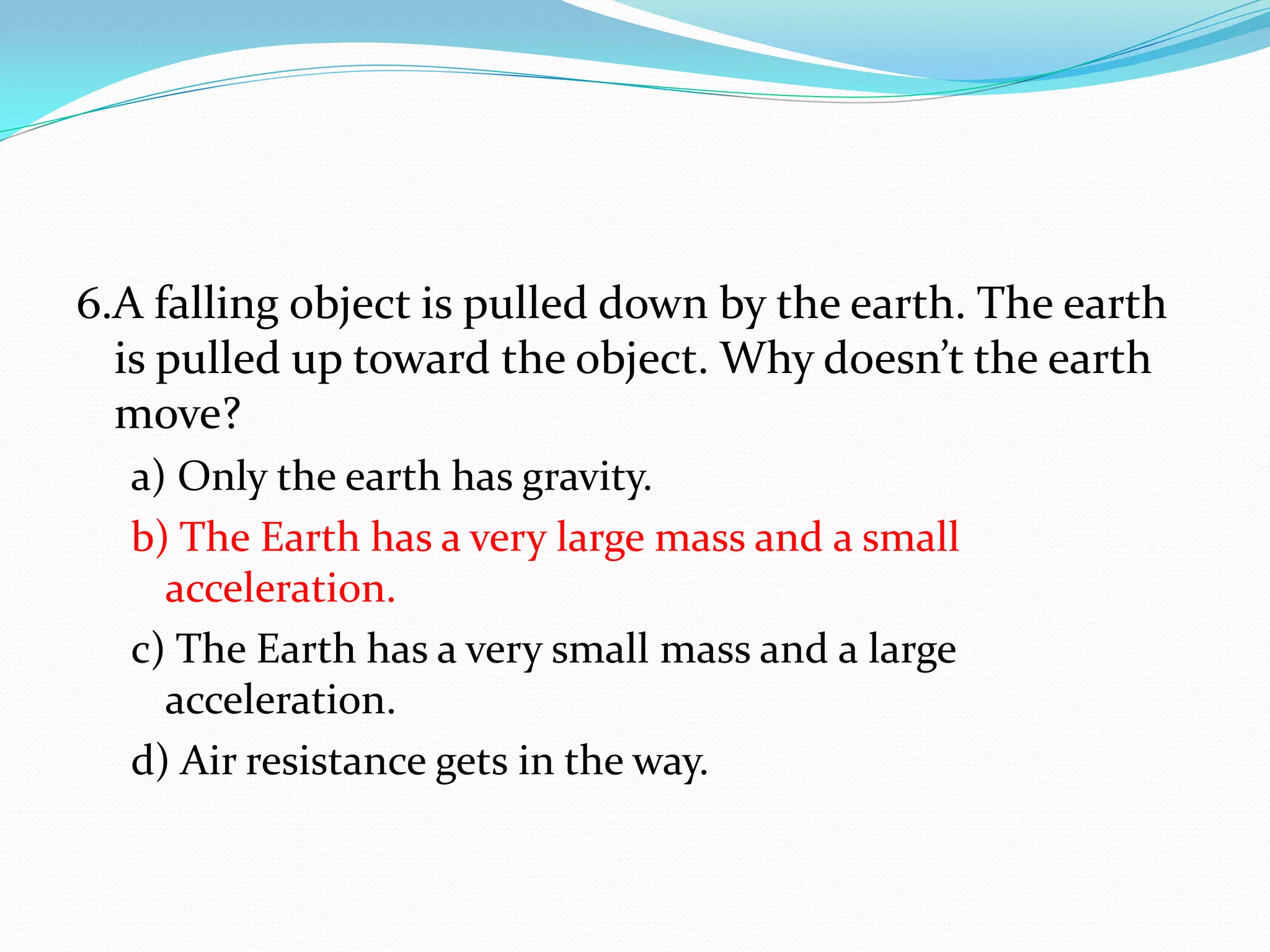 6.A falling object is pulled down by the earth. The earth is pulled up toward the object. Why doesn’t the earth move?

a) Only the earth has gravity.

b) The Earth has a very large mass and a small acceleration.

c) The Earth has a very small mass and a large acceleration.

d) Air resistance gets in the way.